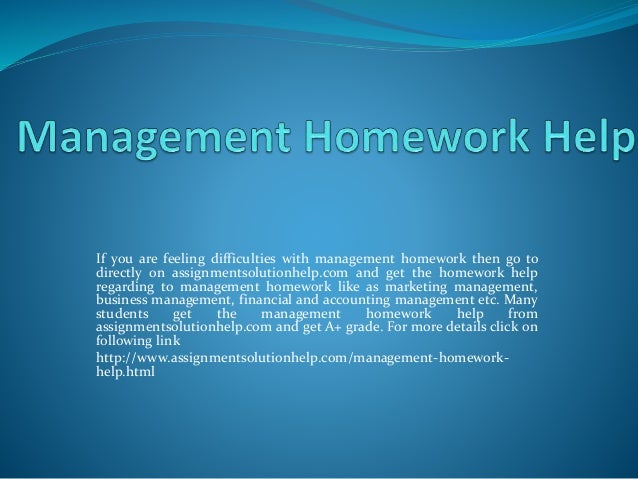 Management Homework Help

If you are feeling difficulties with management homework then go to directly on assignmentsolutionhelp.com and get the homework help regarding to management homework like as marketing management, business management, financial and accounting management etc. Many students get the management homework help from assignmentsolutionhelp.com and get A+ grade. For more details click on following link

http://www.assignmentsolutionhelp.com/management-homework-help.html